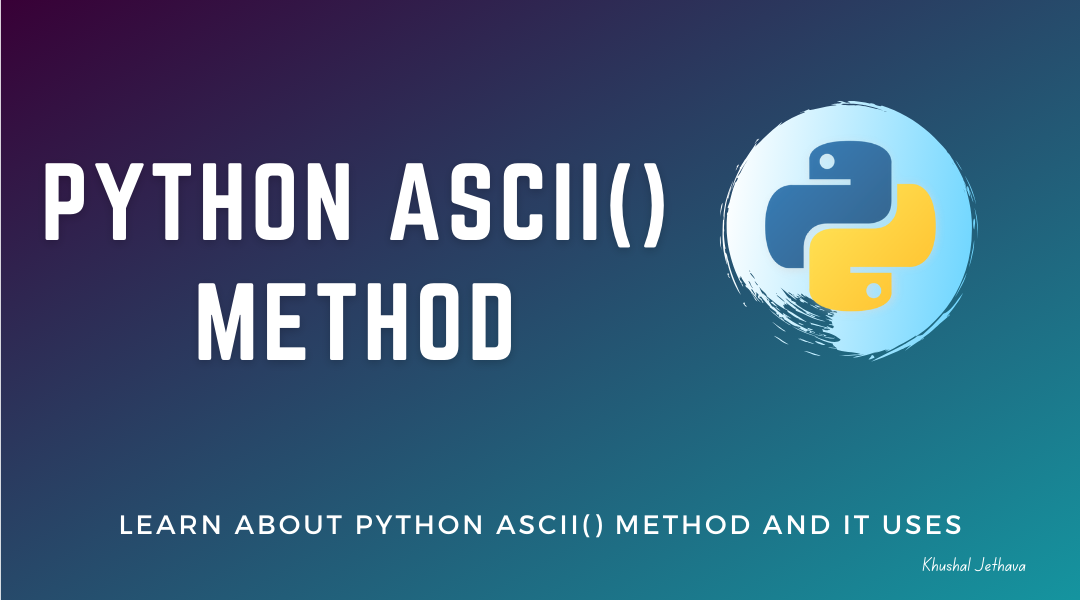 PYTHON ASCII()
METHOD

LEARN ABOUT PYTHON ASCII() METHOD AND IT USES

Khushal Jethava